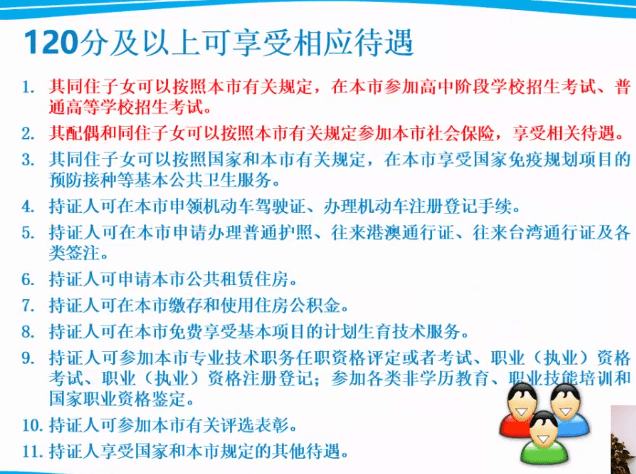 120分及以上可享受相应待遇

1. 其同住子女可以按照本市有关规定，在本市参加高中阶段学校招生考试、普通高等学校招生考试。
2. 其配偶和同住子女可以按照本市有关规定参加本市社会保险，享受相关待遇。
3. 其同住子女可以按照国家和本市有关规定，在本市享受国家免疫规划项目的预防接种等基本公共卫生服务。
4. 持证人可在本市申领机动车驾驶证、办理机动车注册登记手续。
5. 持证人可在本市申请办理普通护照、往来港澳通行证、往来台湾通行证及各类签注。
6. 持证人可申请本市公共租赁住房。
7. 持证人可在本市缴存和使用住房公积金。
8. 持证人可在本市免费享受基本项目的计划生育技术服务。
9. 持证人可参加本市专业技术职务任职资格评定或者考试、职业（执业）资格考试、职业（执业）资格注册登记；参加各类非学历教育、职业技能培训和国家职业资格鉴定。
10. 持证人可参加本市有关评选表彰。
11. 持证人享受国家和本市规定的其他待遇。